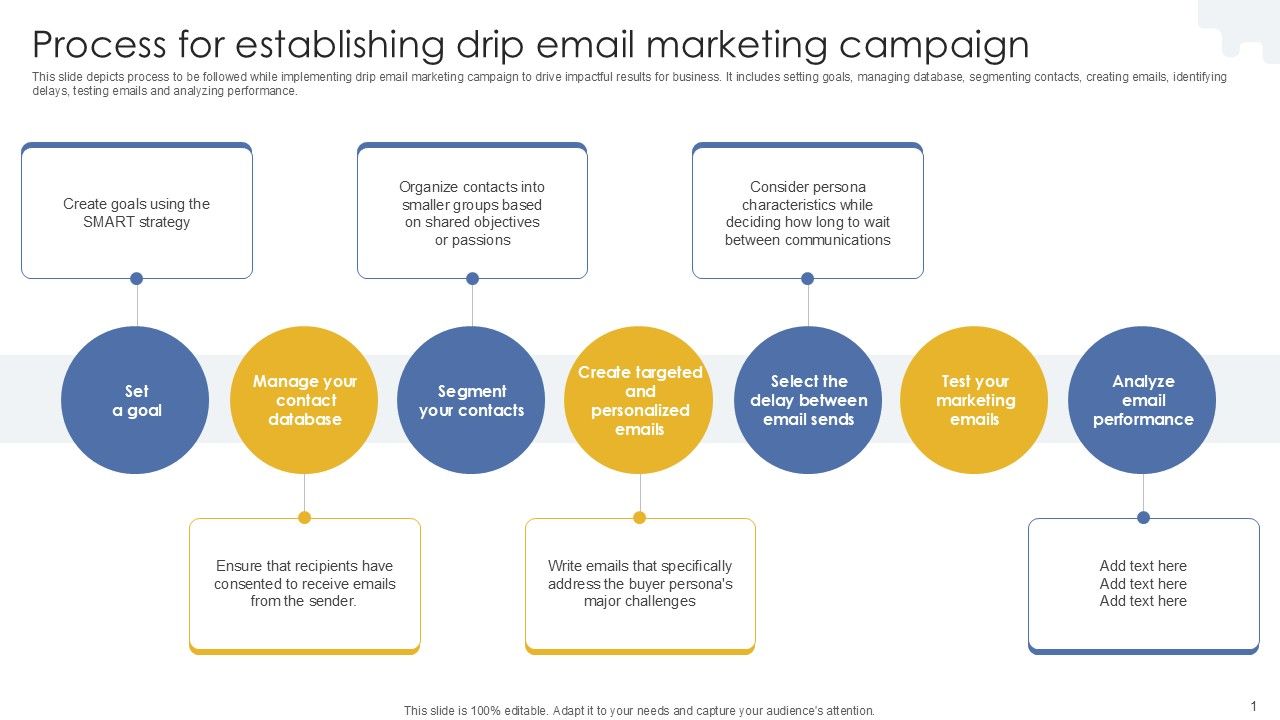 Process for establishing drip email marketing campaign

This slide depicts process to be followed while implementing drip email marketing campaign to drive impactful results for business. It includes setting goals, managing database, segmenting contacts, creating emails, identifying delays, testing emails and analyzing performance.

Create goals using the SMART strategy

Organize contacts into smaller groups based on shared objectives or passions

Consider persona characteristics while deciding how long to wait between communications

Set a goal

Manage your contact database

Segment your contacts

Create targeted and personalized emails

Select the delay between email sends

Test your marketing emails

Analyze email performance

Ensure that recipients have consented to receive emails from the sender.

Write emails that specifically address the buyer persona's major challenges

Add text here
Add text here
Add text here

This slide is 100% editable. Adapt it to your needs and capture your audience's attention.

1